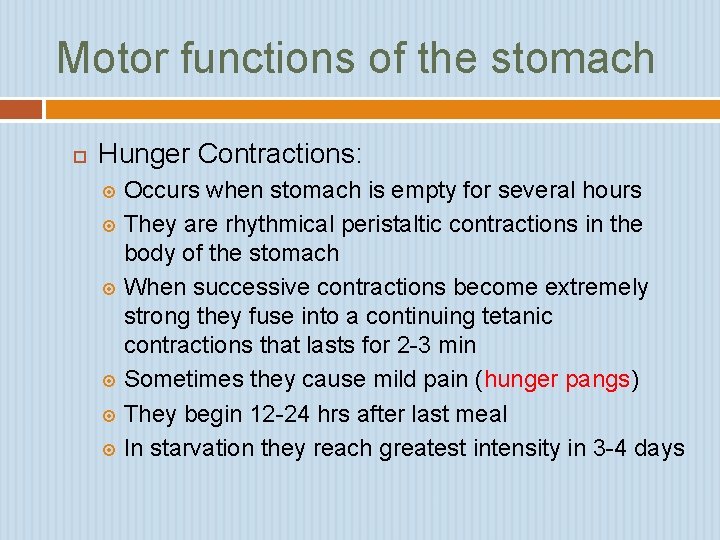 Motor functions of the stomach

Hunger Contractions:

Occurs when stomach is empty for several hours

They are rhythmical peristaltic contractions in the body of the stomach

When successive contractions become extremely strong they fuse into a continuing tetanic contractions that lasts for 2-3 min

Sometimes they cause mild pain (hunger pangs)

They begin 12-24 hrs after last meal

In starvation they reach greatest intensity in 3-4 days